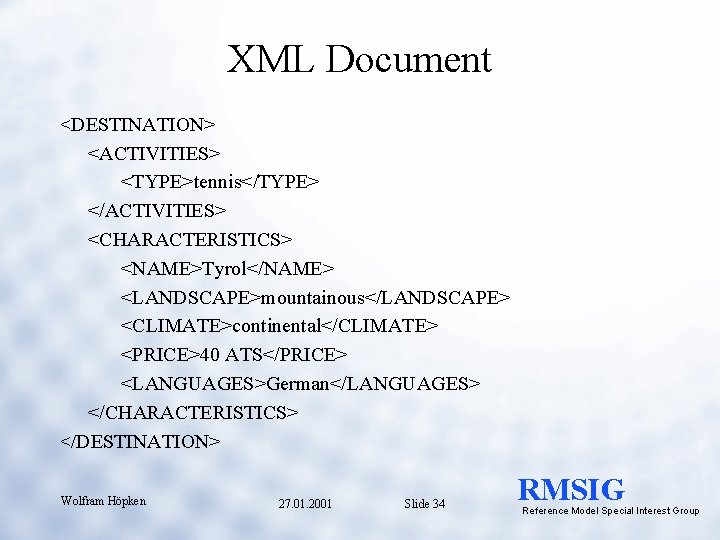 XML Document

<DESTINATION>
<ACTIVITIES>
<TYPE>tennis</TYPE>
</ACTIVITIES>
<CHARACTERISTICS>
<NAME>Tyrol</NAME>
<LANDSCAPE>mountainous</LANDSCAPE>
<CLIMATE>continental</CLIMATE>
<PRICE>40 ATS</PRICE>
<LANGUAGES>German</LANGUAGES>
</CHARACTERISTICS>
</DESTINATION>

Wolfram Höpken

27.01.2001

Slide 34

RMSIG
Reference Model Special Interest Group